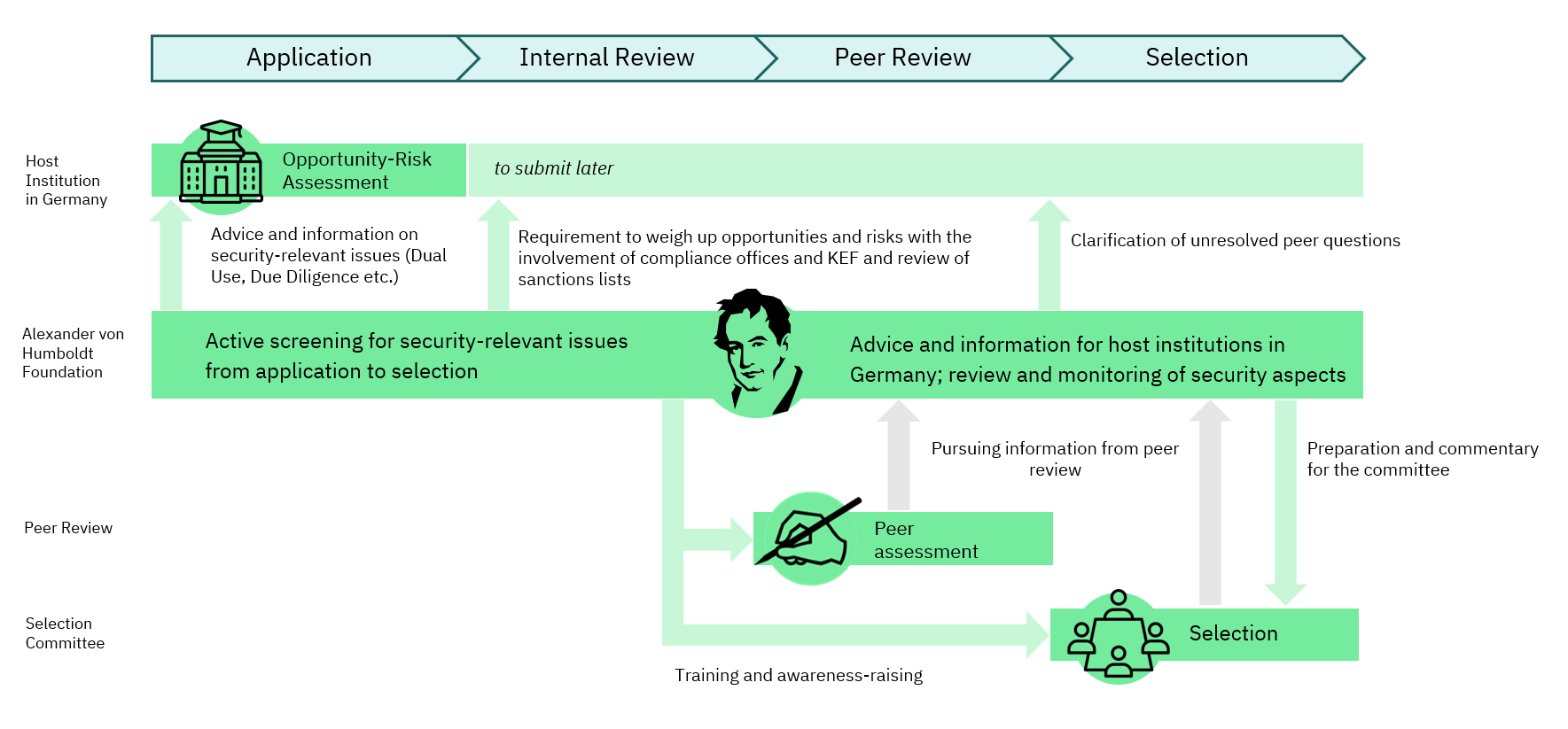 Application

Internal Review

Peer Review

Selection

Host Institution in Germany

Opportunity-Risk Assessment

to submit later

Advice and information on security-relevant issues (Dual Use, Due Diligence etc.)

Requirement to weigh up opportunities and risks with the involvement of compliance offices and KEF and review of sanctions lists

Clarification of unresolved peer questions

Alexander von Humboldt Foundation

Active screening for security-relevant issues from application to selection

Advice and information for host institutions in Germany; review and monitoring of security aspects

Pursuing information from peer review

Preparation and commentary for the committee

Peer Review

Peer assessment

Selection Committee

Selection

Training and awareness-raising